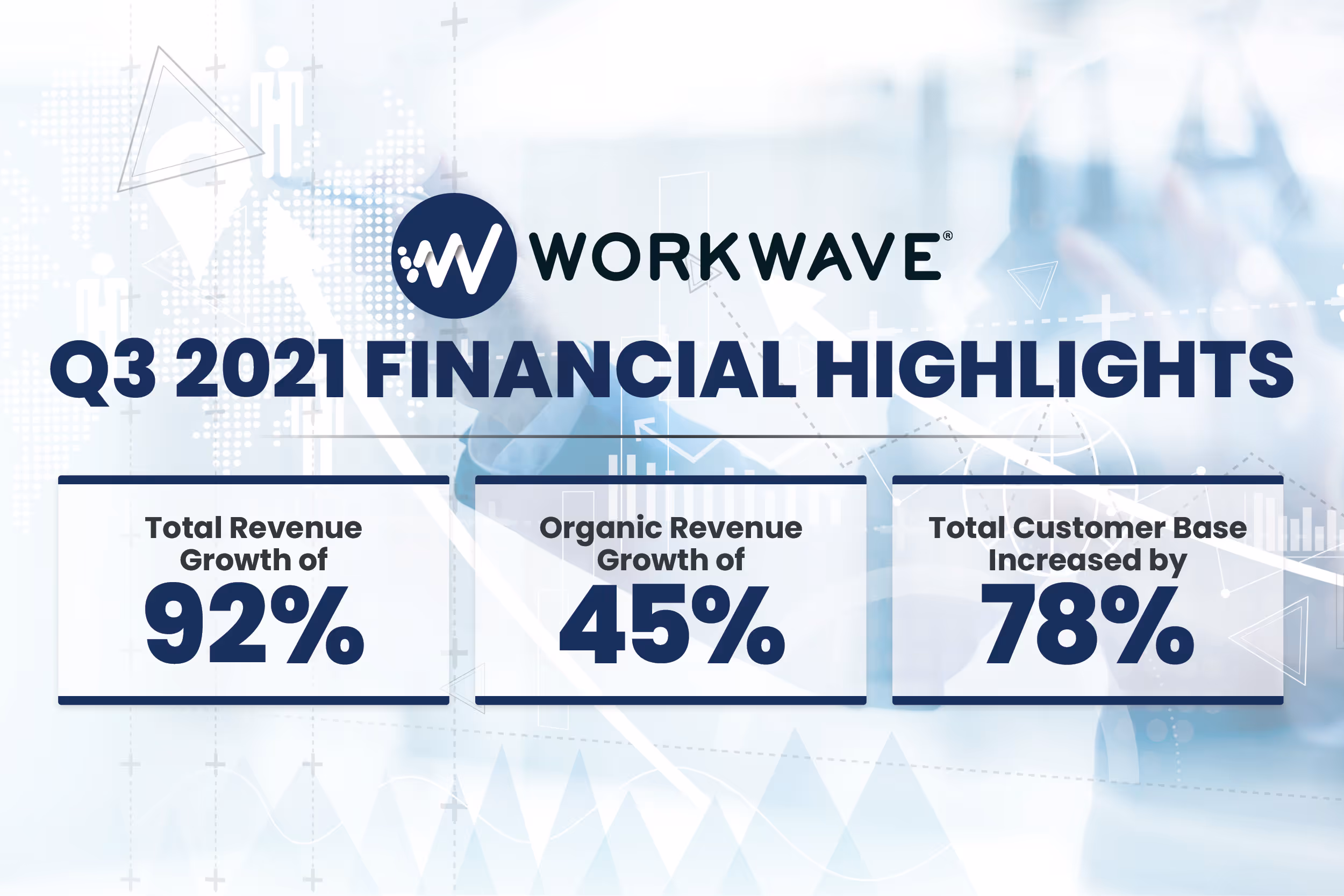 WORKWAVE®

Q3 2021 FINANCIAL HIGHLIGHTS

Total Revenue Growth of
92%

Organic Revenue Growth of
45%

Total Customer Base Increased by
78%